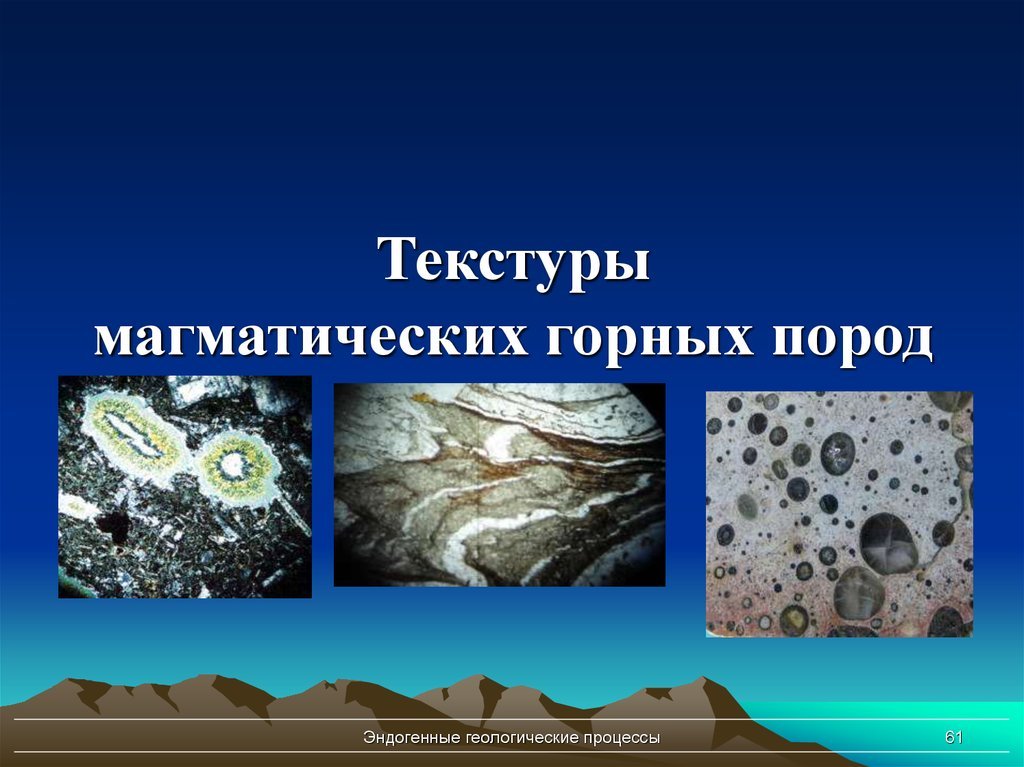 Текстуры
магматических горных пород

Эндогенные геологические процессы

61